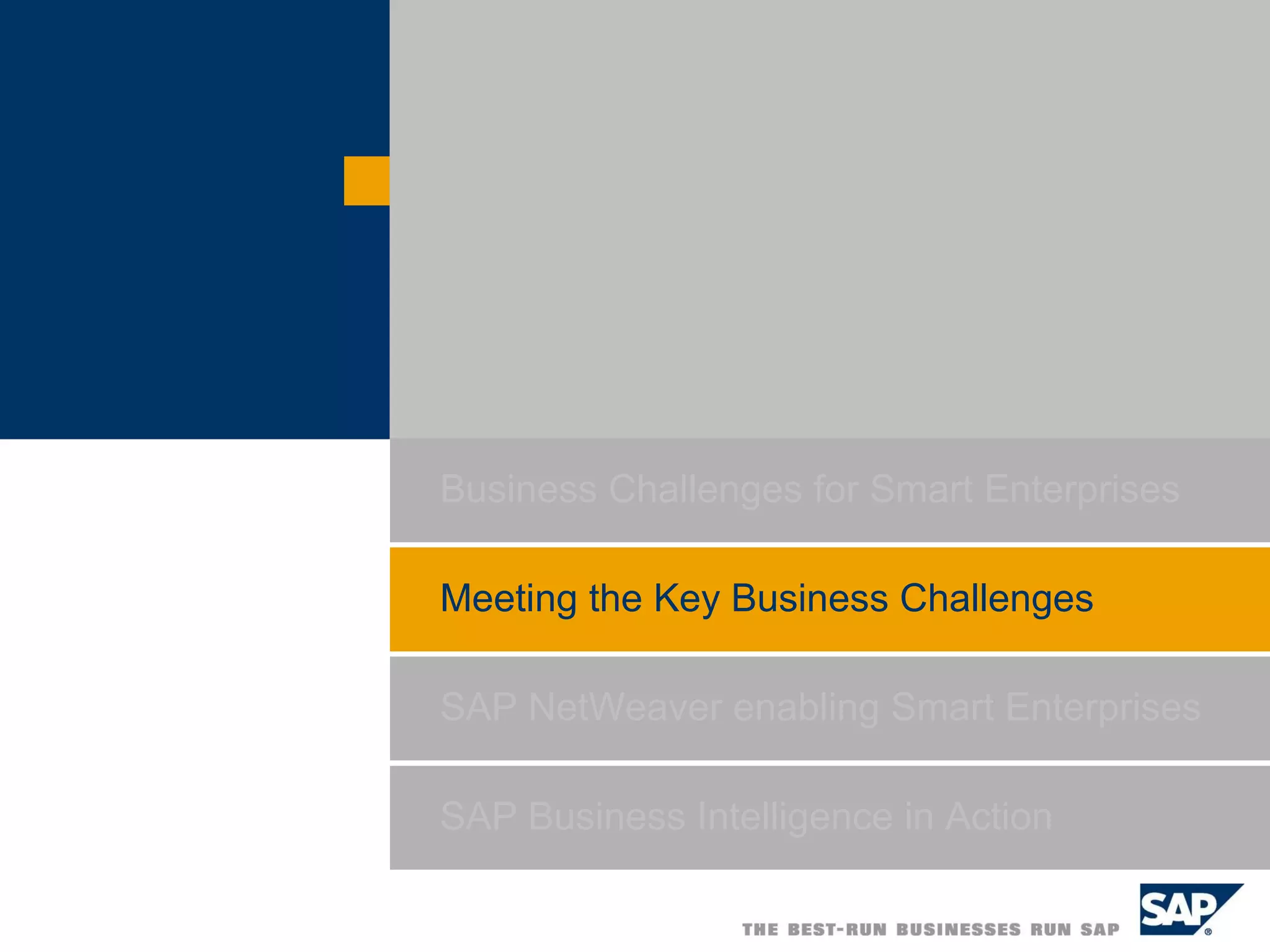 Business Challenges for Smart Enterprises

Meeting the Key Business Challenges

SAP NetWeaver enabling Smart Enterprises

SAP Business Intelligence in Action

THE BEST-RUN BUSINESSES RUN SAP

SAP®